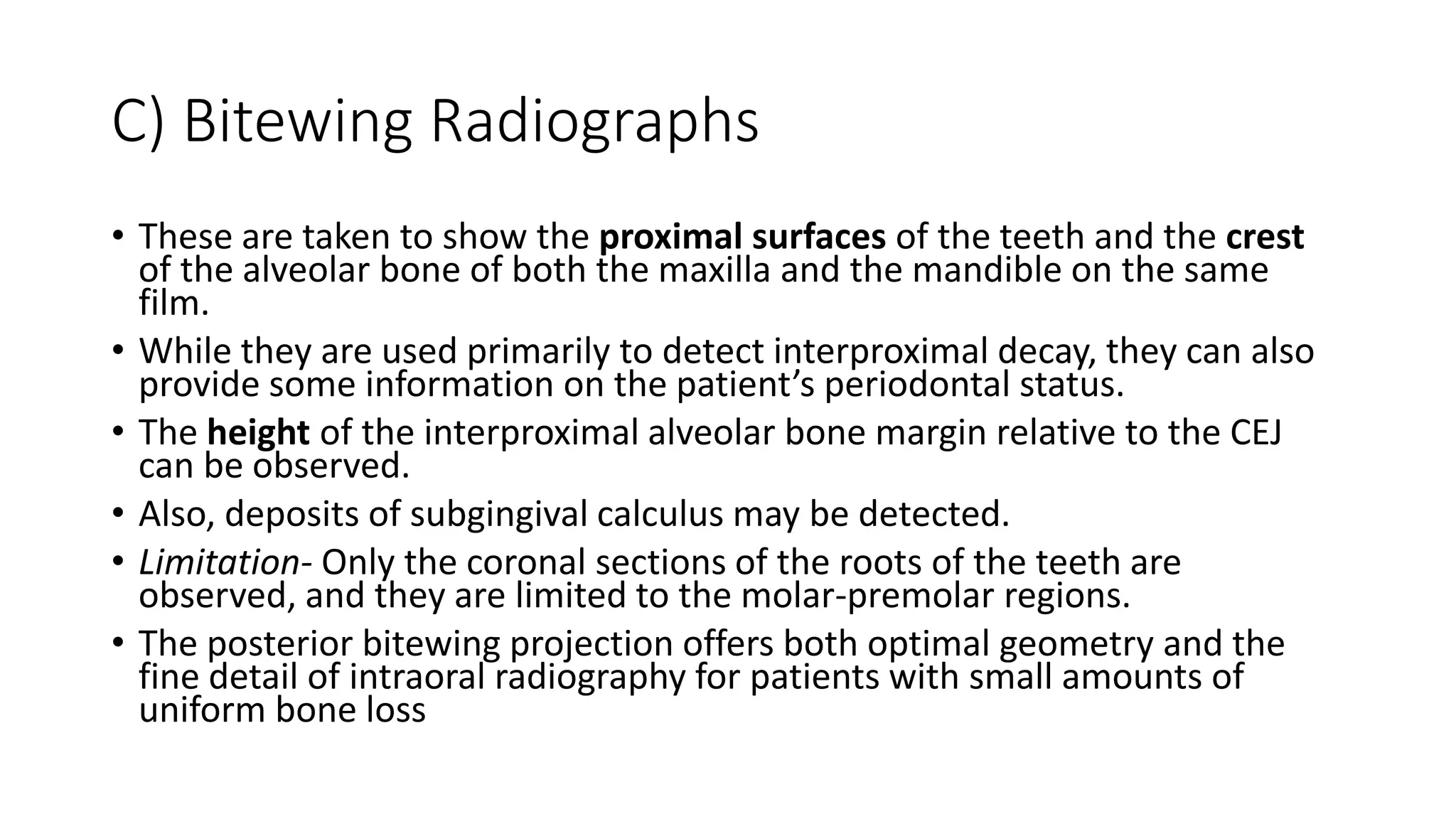 C) Bitewing Radiographs

• These are taken to show the proximal surfaces of the teeth and the crest of the alveolar bone of both the maxilla and the mandible on the same film.
• While they are used primarily to detect interproximal decay, they can also provide some information on the patient’s periodontal status.
• The height of the interproximal alveolar bone margin relative to the CEJ can be observed.
• Also, deposits of subgingival calculus may be detected.
• Limitation- Only the coronal sections of the roots of the teeth are observed, and they are limited to the molar-premolar regions.
• The posterior bitewing projection offers both optimal geometry and the fine detail of intraoral radiography for patients with small amounts of uniform bone loss